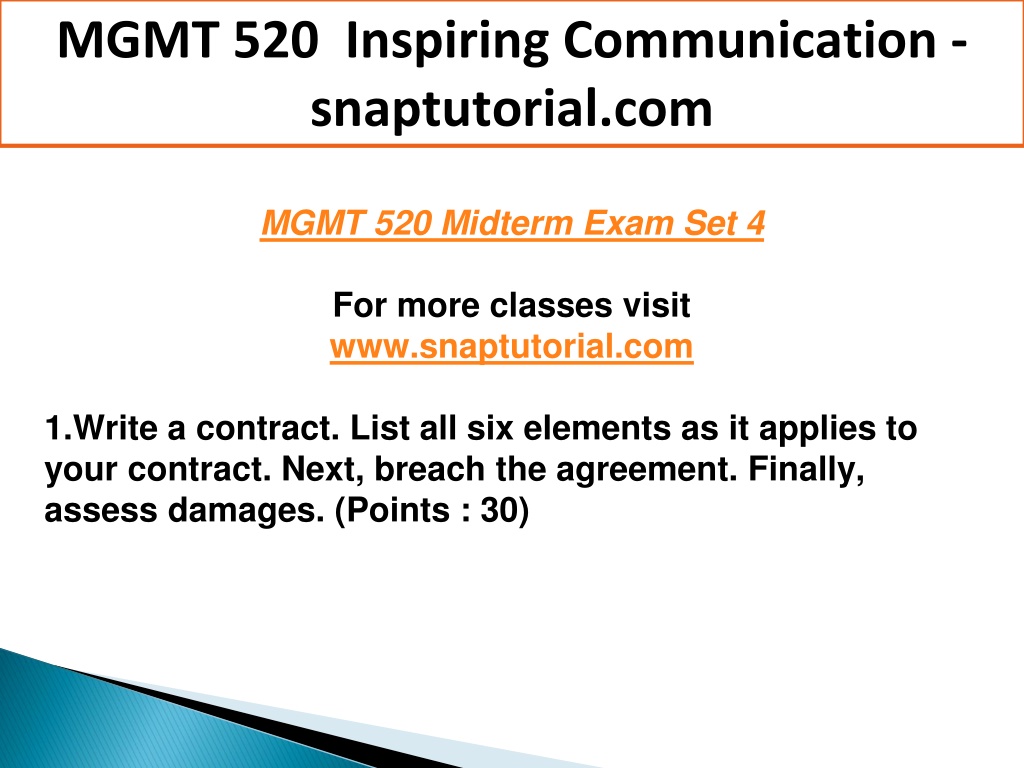 MGMT 520 Inspiring Communication - snaptutorial.com

MGMT 520 Midterm Exam Set 4

For more classes visit
www.snaptutorial.com

1.Write a contract. List all six elements as it applies to your contract. Next, breach the agreement. Finally, assess damages. (Points : 30)